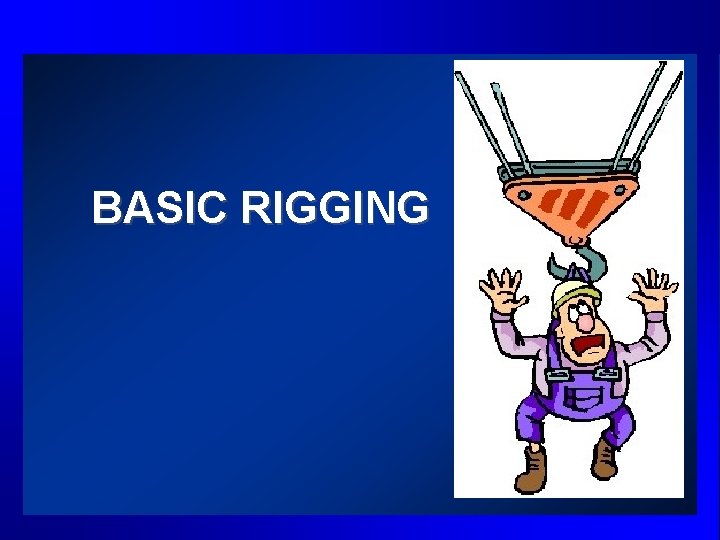 BASIC RIGGING